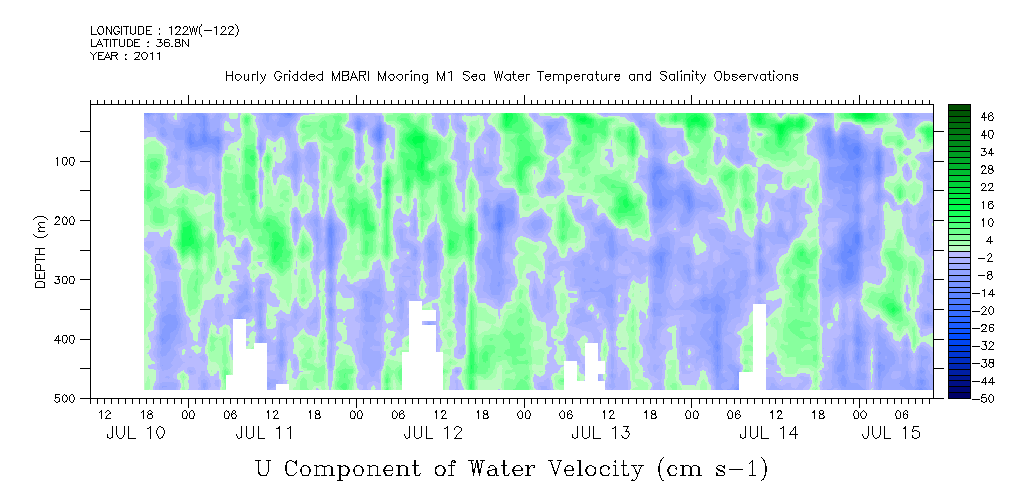 LONGITUDE : 122W(-122)
LATITUDE : 36.8N
YEAR : 2011

Hourly Gridded MBARI Mooring M1 Sea Water Temperature and Salinity Observations

DEPTH (m)

100
200
300
400
500

12 18 00 06 12 18 00 06 12 18 00 06 12 18 00 06 12 18 00 06
JUL 10 JUL 11 JUL 12 JUL 13 JUL 14 JUL 15

46
40
34
28
22
16
10
4
-2
-8
-14
-20
-26
-32
-38
-44
-50

U Component of Water Velocity (cm s-1)